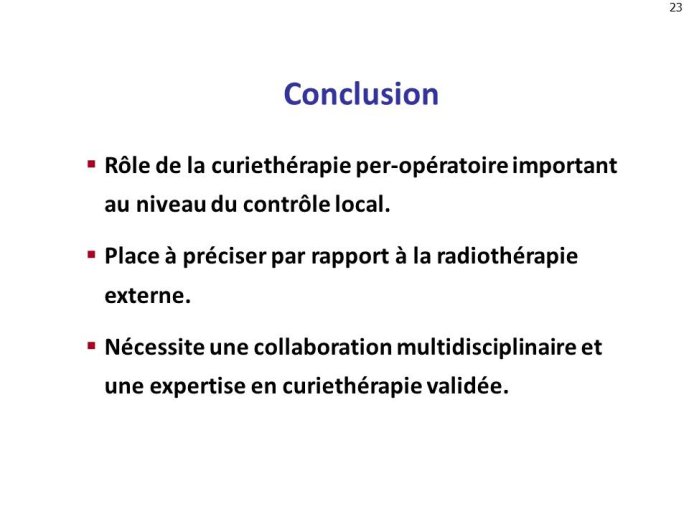 23

Conclusion

▪ Rôle de la curiethérapie per-opératoire important au niveau du contrôle local.

▪ Place à préciser par rapport à la radiothérapie externe.

▪ Nécessite une collaboration multidisciplinaire et une expertise en curiethérapie validée.